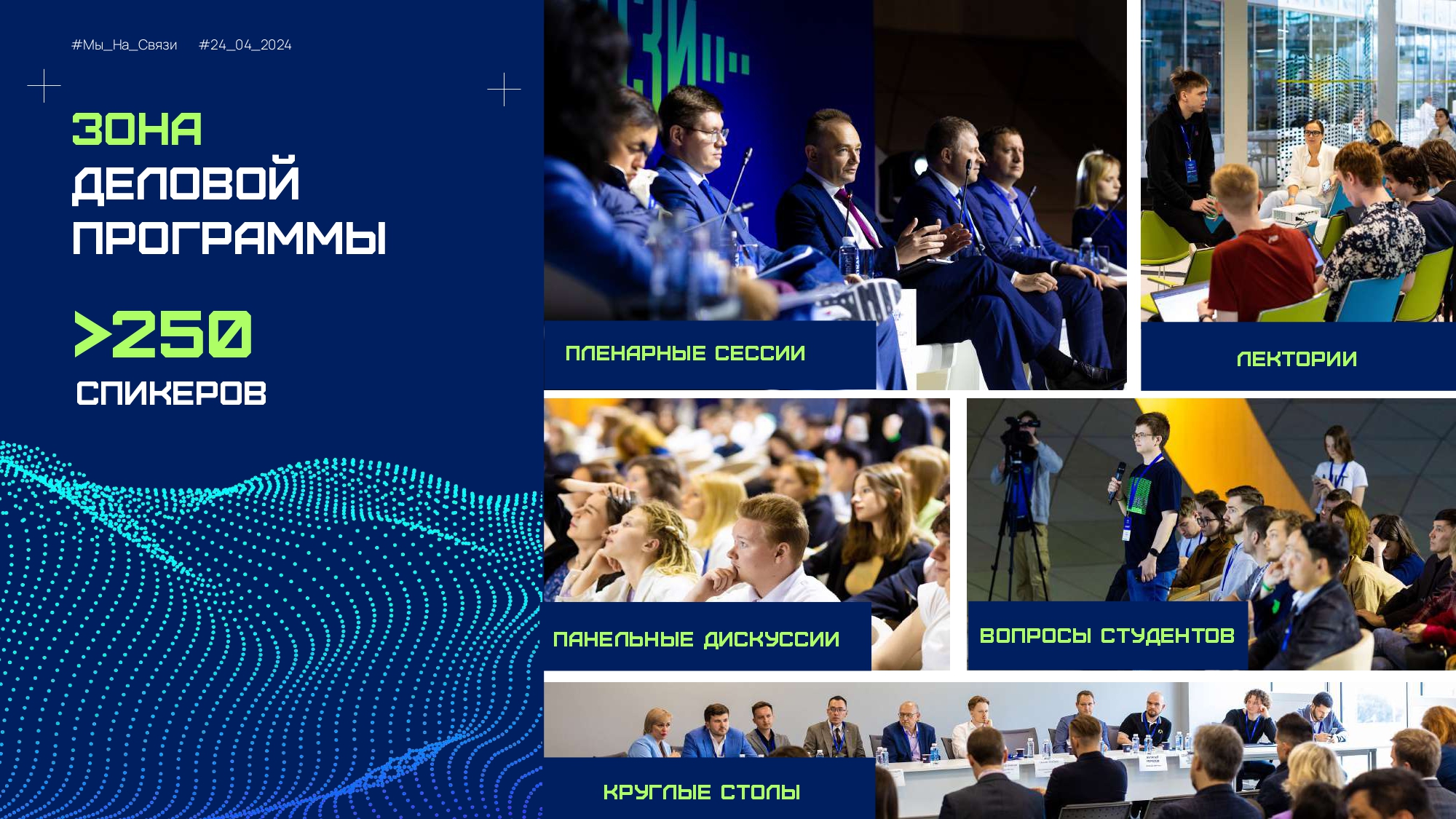 #Мы_На_Связи #24_04_2024

ЗОНА
ДЕЛОВОЙ
ПРОГРАММЫ

>250
СПИКЕРОВ

ПЛЕНАРНЫЕ СЕССИИ

ЛЕКТОРИИ

ПАНЕЛЬНЫЕ ДИСКУССИИ

ВОПРОСЫ СТУДЕНТОВ

КРУГЛЫЕ СТОЛЫ